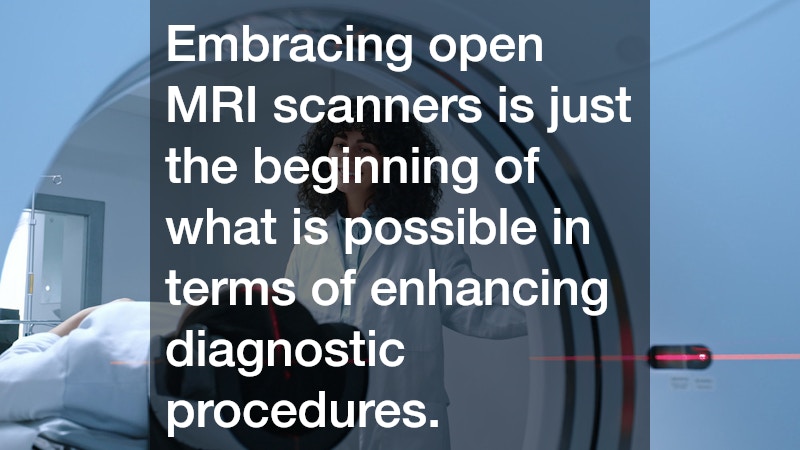 Embracing open MRI scanners is just the beginning of what is possible in terms of enhancing diagnostic procedures.